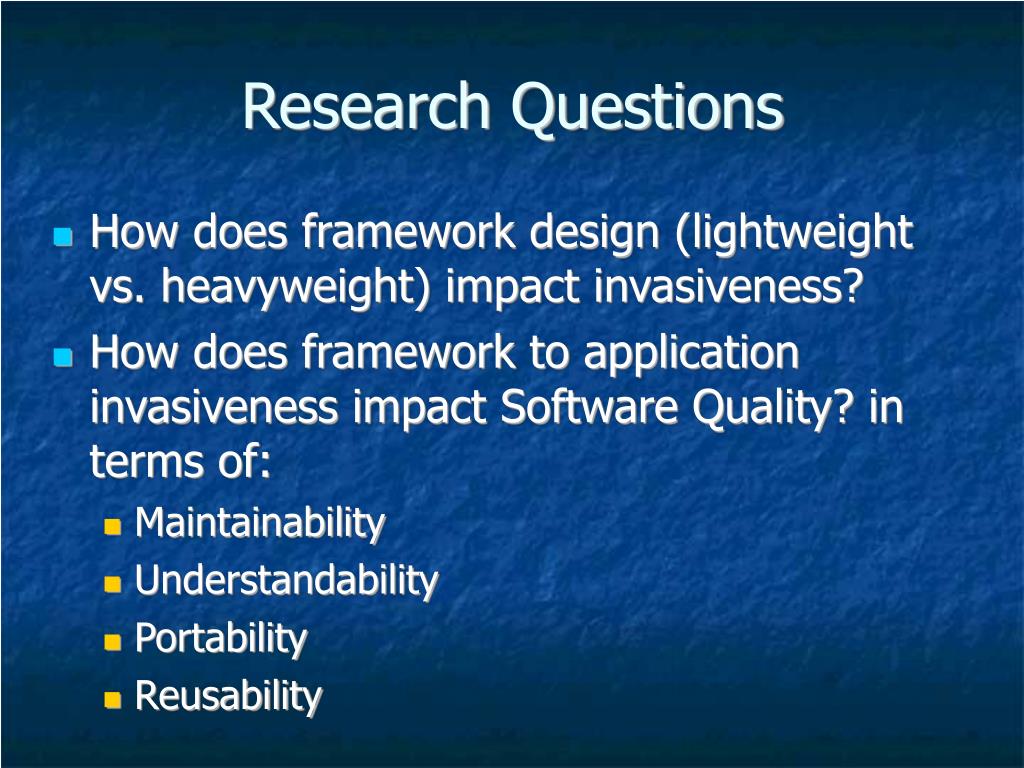 Research Questions

How does framework design (lightweight vs. heavyweight) impact invasiveness?

How does framework to application invasiveness impact Software Quality? in terms of:

Maintainability

Understandability

Portability

Reusability